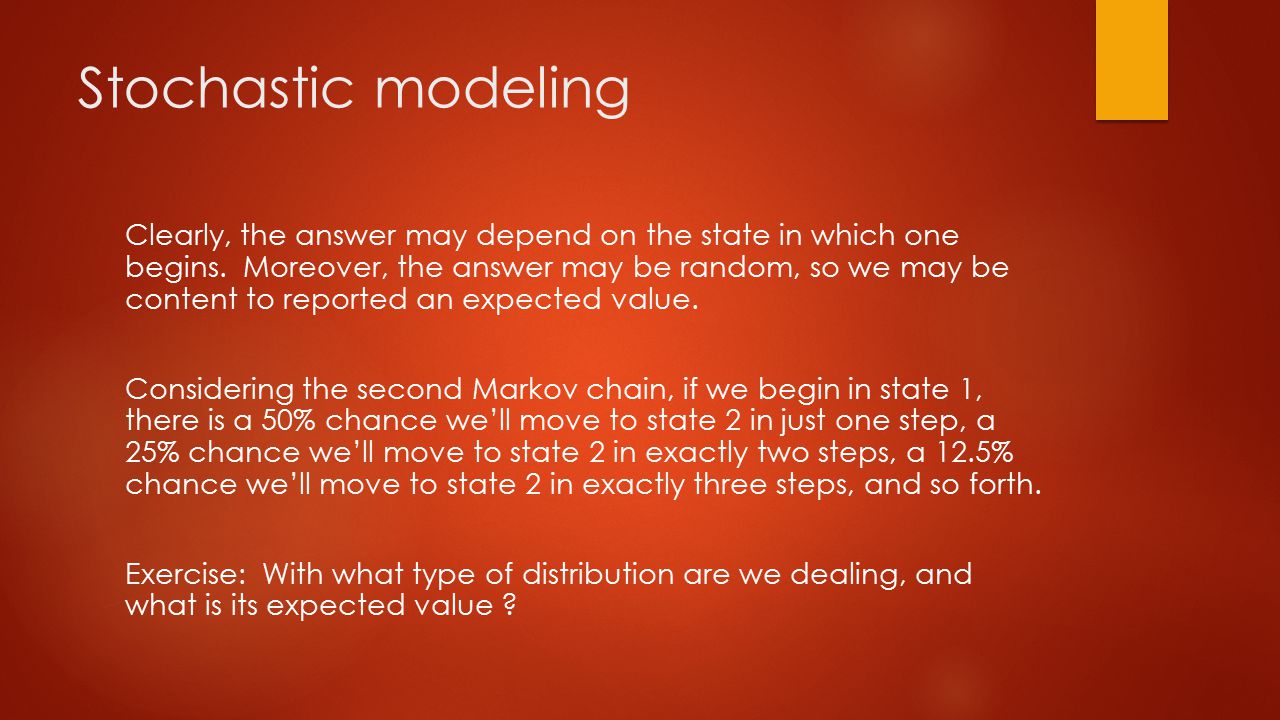 Stochastic modeling

Clearly, the answer may depend on the state in which one begins. Moreover, the answer may be random, so we may be content to reported an expected value.

Considering the second Markov chain, if we begin in state 1, there is a 50% chance we'll move to state 2 in just one step, a 25% chance we'll move to state 2 in exactly two steps, a 12.5% chance we'll move to state 2 in exactly three steps, and so forth.

Exercise: With what type of distribution are we dealing, and what is its expected value ?